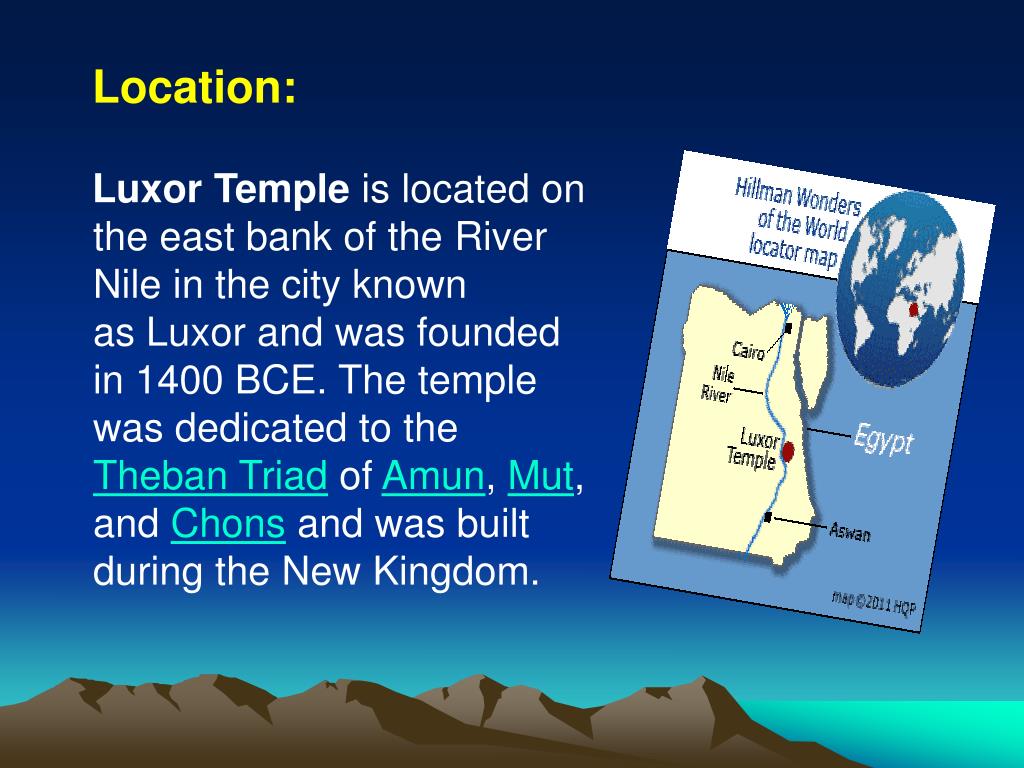 Location:

Luxor Temple is located on the east bank of the River Nile in the city known as Luxor and was founded in 1400 BCE. The temple was dedicated to the Theban Triad of Amun, Mut, and Chons and was built during the New Kingdom.

Hillman Wonders of the World locator map

Cairo

Nile River

Luxor Temple

Egypt

Aswan

map ©2011 HQP